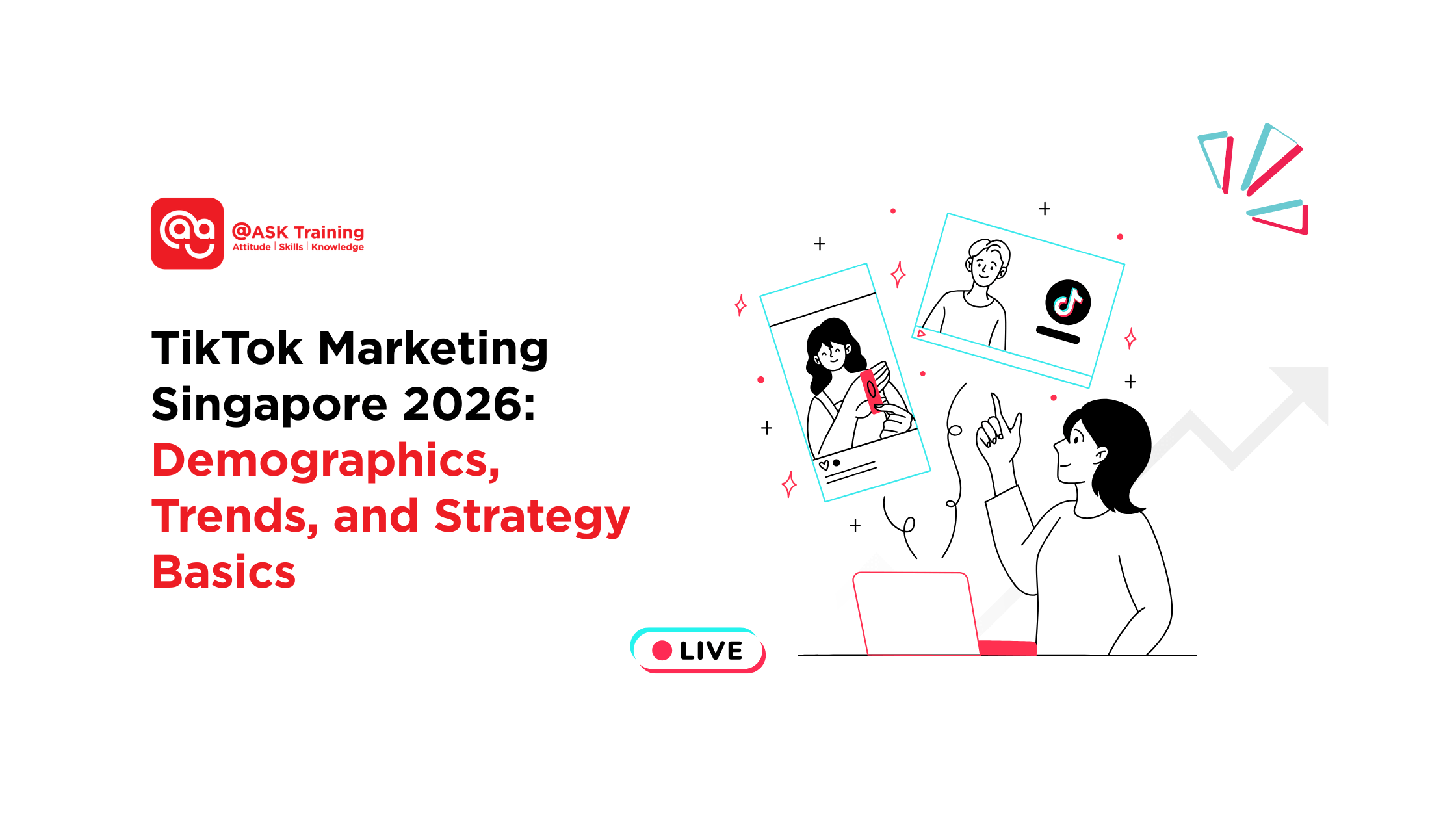 @ASK Training
Attitude | Skills | Knowledge

TikTok Marketing Singapore 2026: Demographics, Trends, and Strategy Basics

LIVE